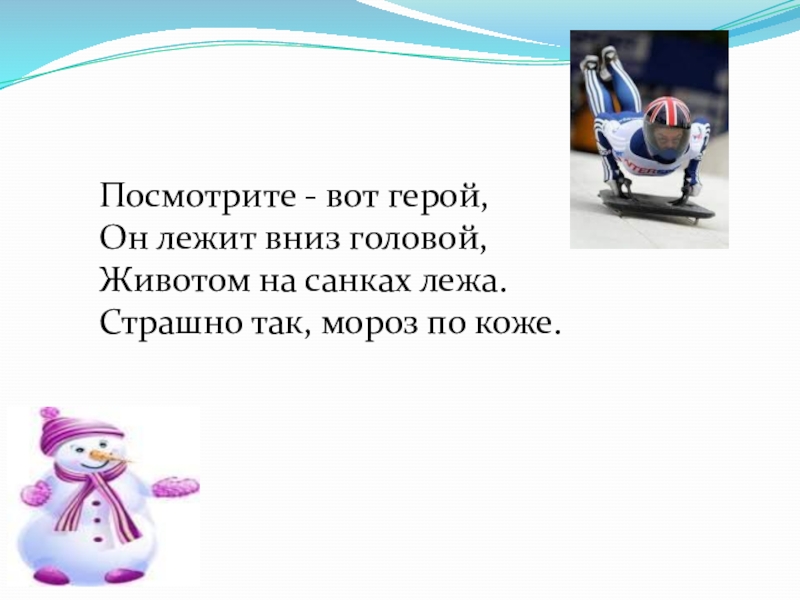 Посмотрите - вот герой,
Он лежит вниз головой,
Животом на санках лежа.
Страшно так, мороз по коже.